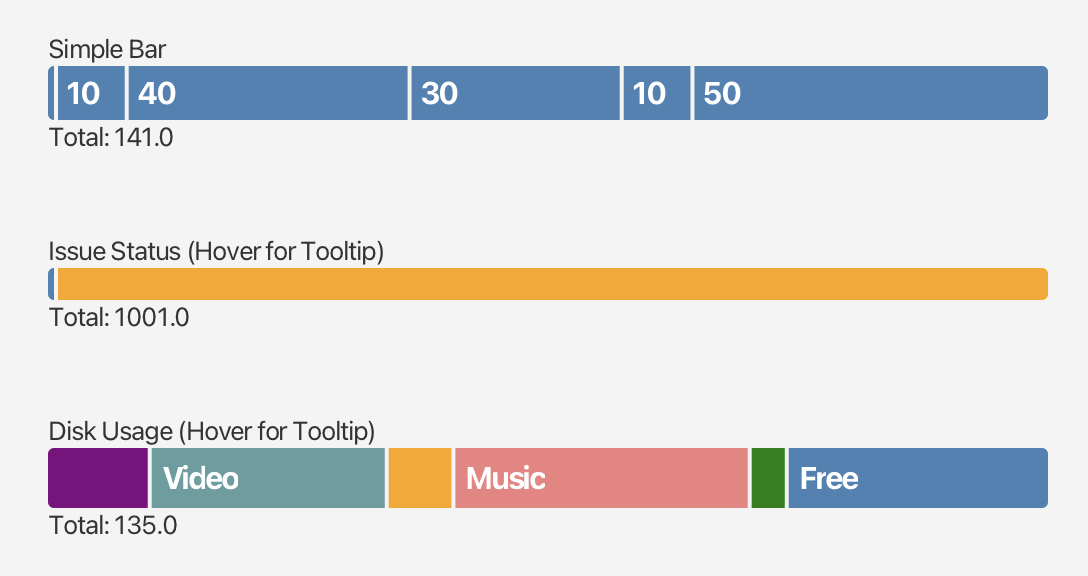 Simple Bar

10 40 30 10 50

Total: 141.0

Issue Status (Hover for Tooltip)

Total: 1001.0

Disk Usage (Hover for Tooltip)

Video Music Free

Total: 135.0